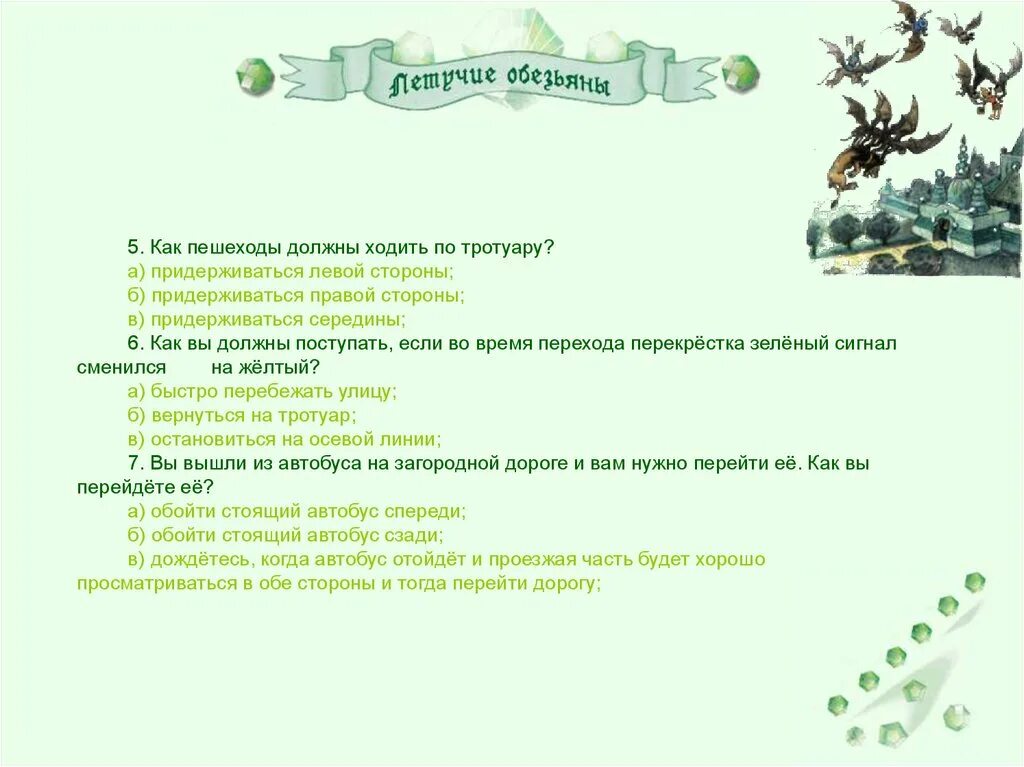 Летучие обезьяны

5. Как пешеходы должны ходить по тротуару?
а) придерживаться левой стороны;
б) придерживаться правой стороны;
в) придерживаться середины;
6. Как вы должны поступать, если во время перехода перекрёстка зелёный сигнал сменился на жёлтый?
а) быстро перебежать улицу;
б) вернуться на тротуар;
в) остановиться на осевой линии;
7. Вы вышли из автобуса на загородной дороге и вам нужно перейти её. Как вы перейдёте её?
а) обойти стоящий автобус спереди;
б) обойти стоящий автобус сзади;
в) дождётесь, когда автобус отойдёт и проезжая часть будет хорошо просматриваться в обе стороны и тогда перейти дорогу;